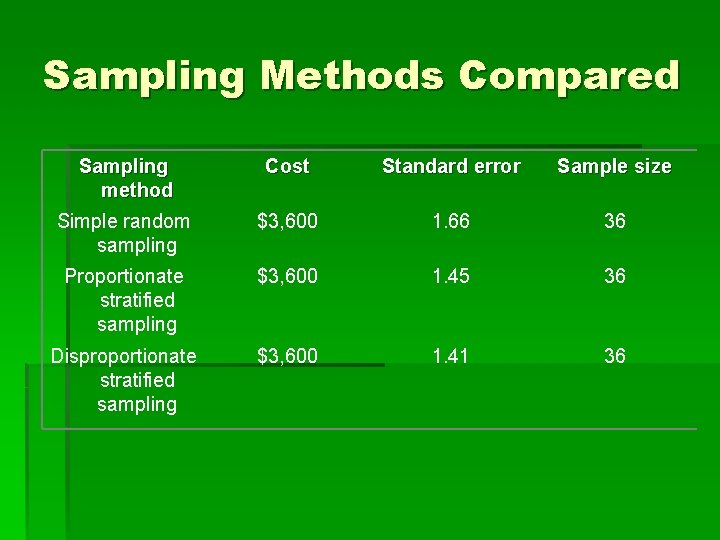 Sampling Methods Compared

| Sampling method | Cost | Standard error | Sample size |
|---|---|---|---|
| Simple random sampling | \$3,600 | 1.66 | 36 |
| Proportionate stratified sampling | \$3,600 | 1.45 | 36 |
| Disproportionate stratified sampling | \$3,600 | 1.41 | 36 |